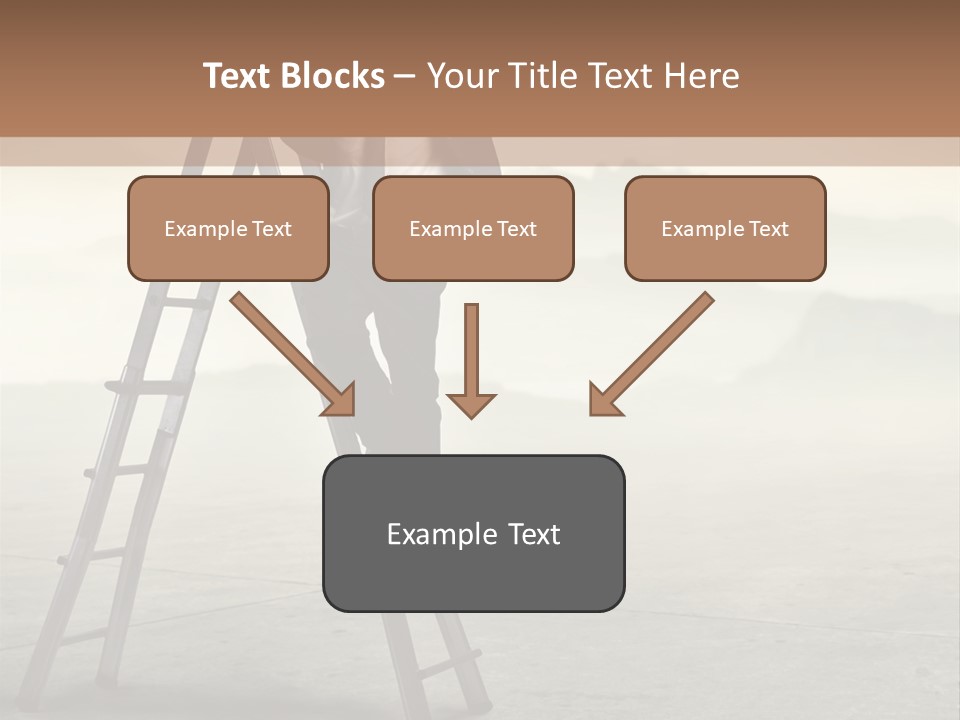 Text Blocks – Your Title Text Here

Example Text

Example Text

Example Text

Example Text